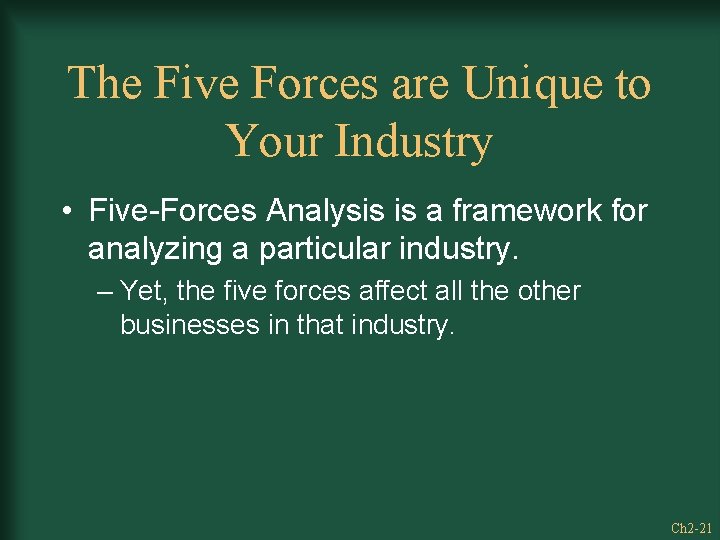 The Five Forces are Unique to Your Industry

• Five-Forces Analysis is a framework for analyzing a particular industry.

– Yet, the five forces affect all the other businesses in that industry.

Ch2-21